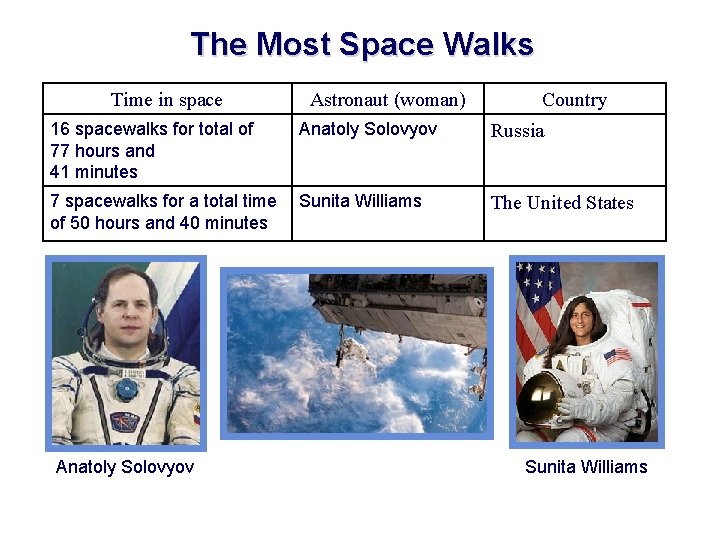 The Most Space Walks

| Time in space | Astronaut (woman) | Country |
|---|---|---|
| 16 spacewalks for total of 77 hours and 41 minutes | Anatoly Solovyov | Russia |
| 7 spacewalks for a total time of 50 hours and 40 minutes | Sunita Williams | The United States |

Anatoly Solovyov

Sunita Williams